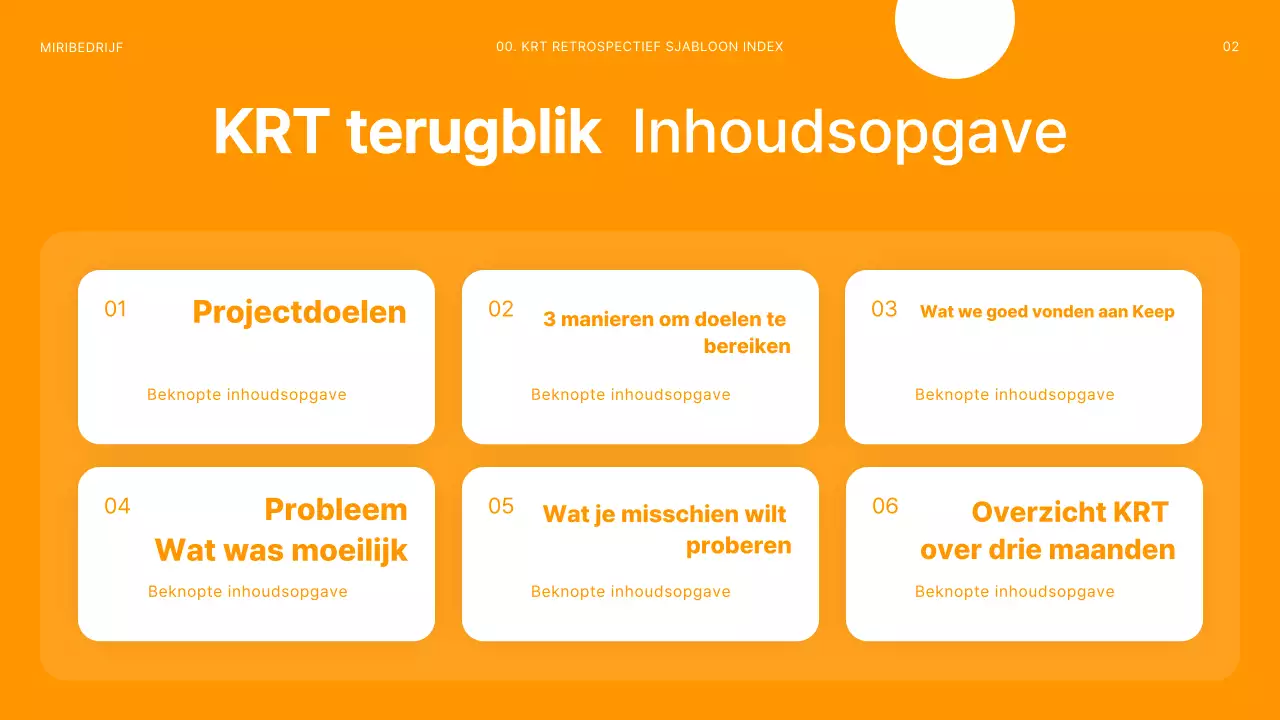 MIRIBEDRIJF

00. KRT RETROSPECTIEF SJABLOON INDEX

02

KRT terugblik Inhoudsopgave

01
Projectdoelen
Beknopte inhoudsopgave

02
3 manieren om doelen te bereiken
Beknopte inhoudsopgave

03
Wat we goed vonden aan Keep
Beknopte inhoudsopgave

04
Probleem
Wat was moeilijk
Beknopte inhoudsopgave

05
Wat je misschien wilt proberen
Beknopte inhoudsopgave

06
Overzicht KRT over drie maanden
Beknopte inhoudsopgave